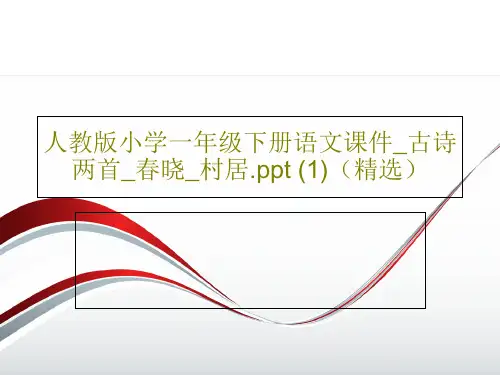 人教版小学一年级下册语文课件_古诗两首_春晓_村居.ppt (1)（精选）